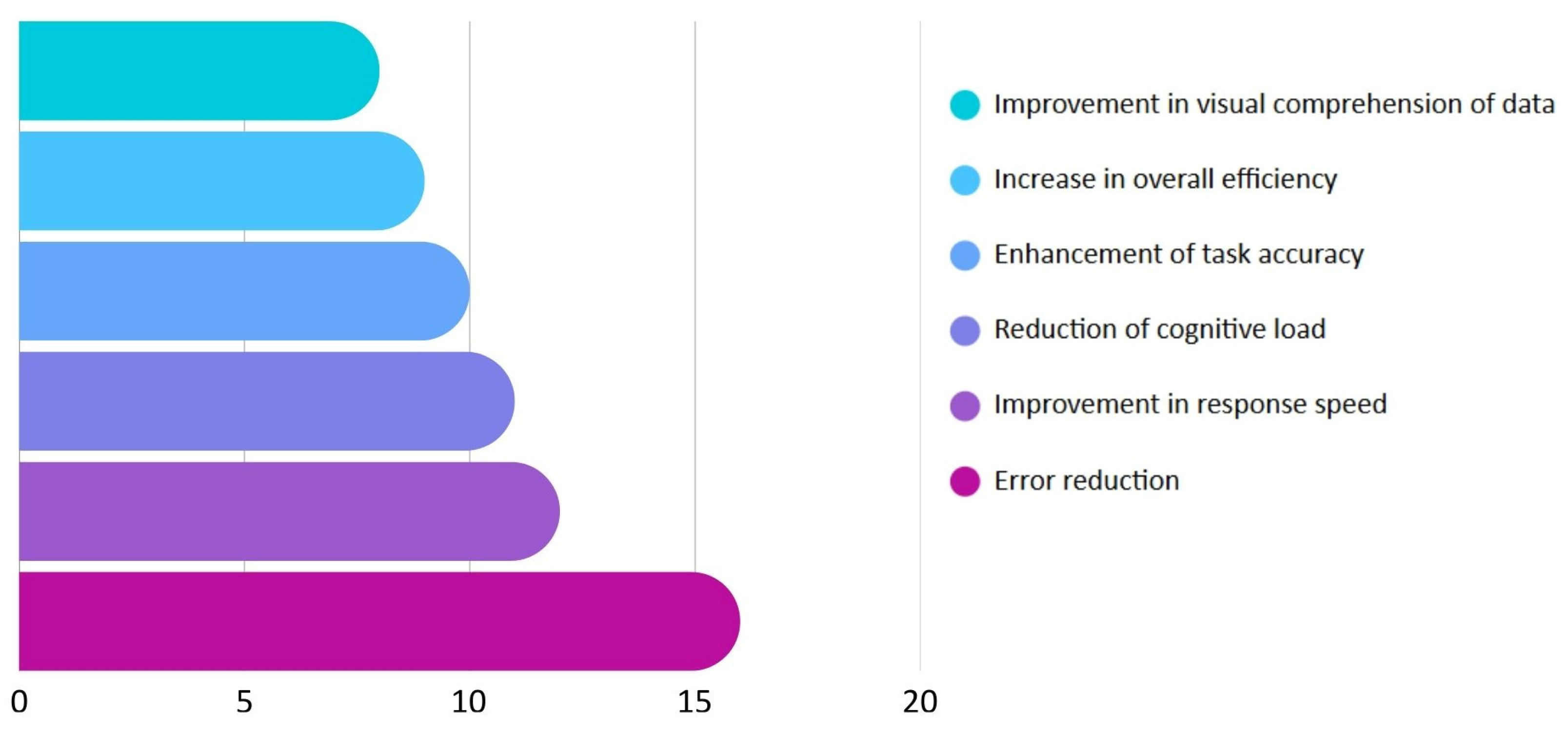 Improvement in visual comprehension of data

Increase in overall efficiency

Enhancement of task accuracy

Reduction of cognitive load

Improvement in response speed

Error reduction

0 5 10 15 20